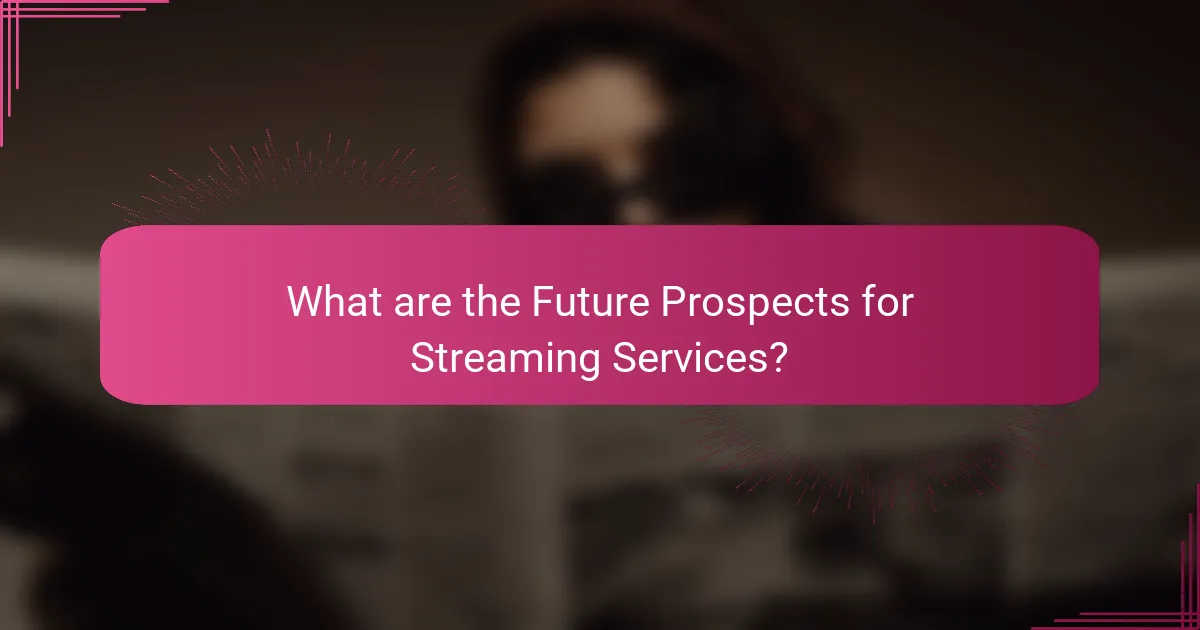 What are the Future Prospects for Streaming Services?